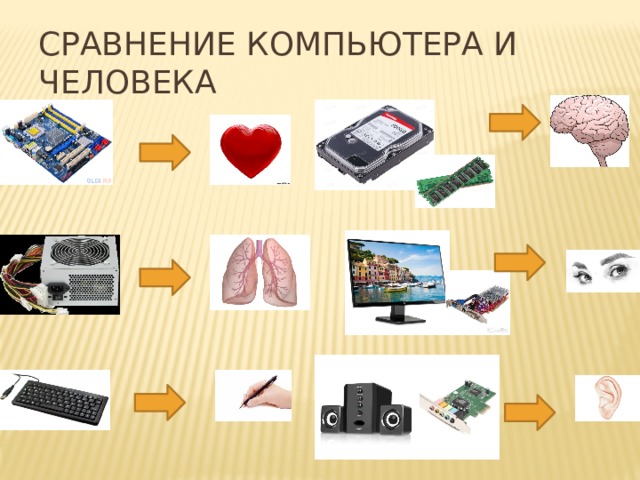 СРАВНЕНИЕ КОМПЬЮТЕРА И ЧЕЛОВЕКА